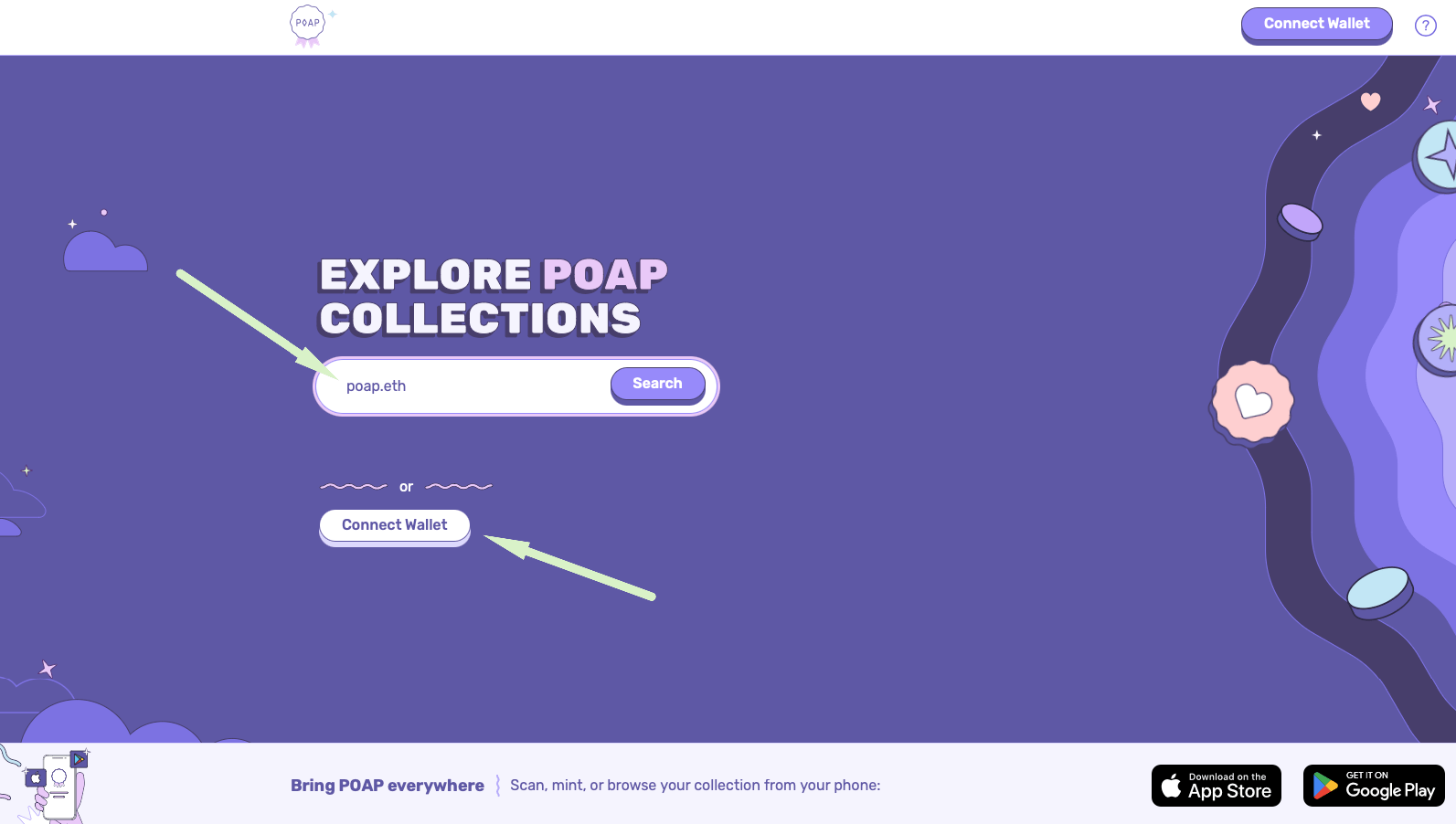 POAP

Connect Wallet

?

EXPLORE POAP COLLECTIONS

poap.eth

Search

or

Connect Wallet

Bring POAP everywhere

Scan, mint, or browse your collection from your phone:

Download on the App Store

GET IT ON Google Play